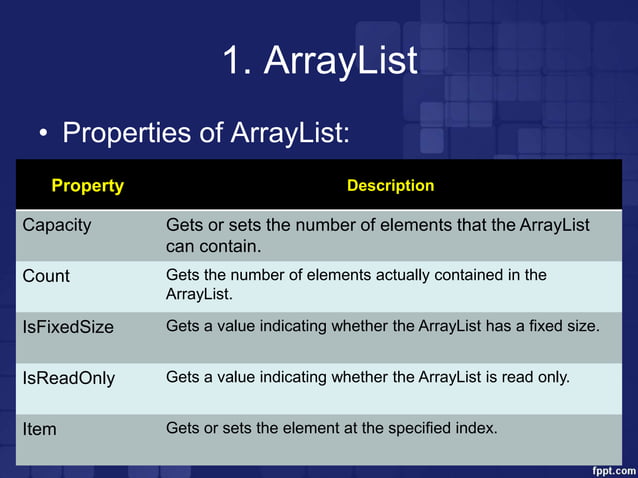 1. ArrayList

• Properties of ArrayList:

| Property | Description |
|---|---|
| Capacity | Gets or sets the number of elements that the ArrayList can contain. |
| Count | Gets the number of elements actually contained in the ArrayList. |
| IsFixedSize | Gets a value indicating whether the ArrayList has a fixed size. |
| IsReadOnly | Gets a value indicating whether the ArrayList is read only. |
| Item | Gets or sets the element at the specified index. |

fppt.com